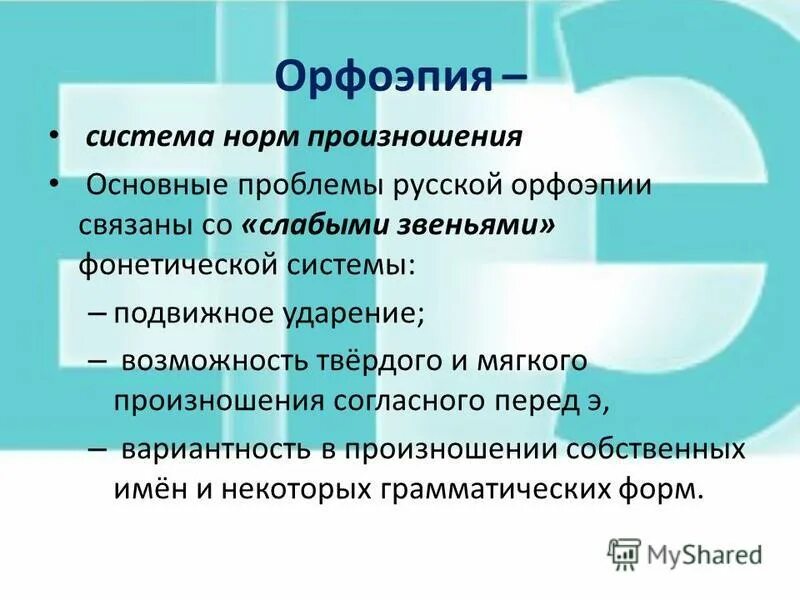 Орфоэпия –

• система норм произношения

• Основные проблемы русской орфоэпии связаны со «слабыми звеньями» фонетической системы:

– подвижное ударение;

– возможность твёрдого и мягкого произношения согласного перед э,

– вариантность в произношении собственных имён и некоторых грамматических форм.

MyShared